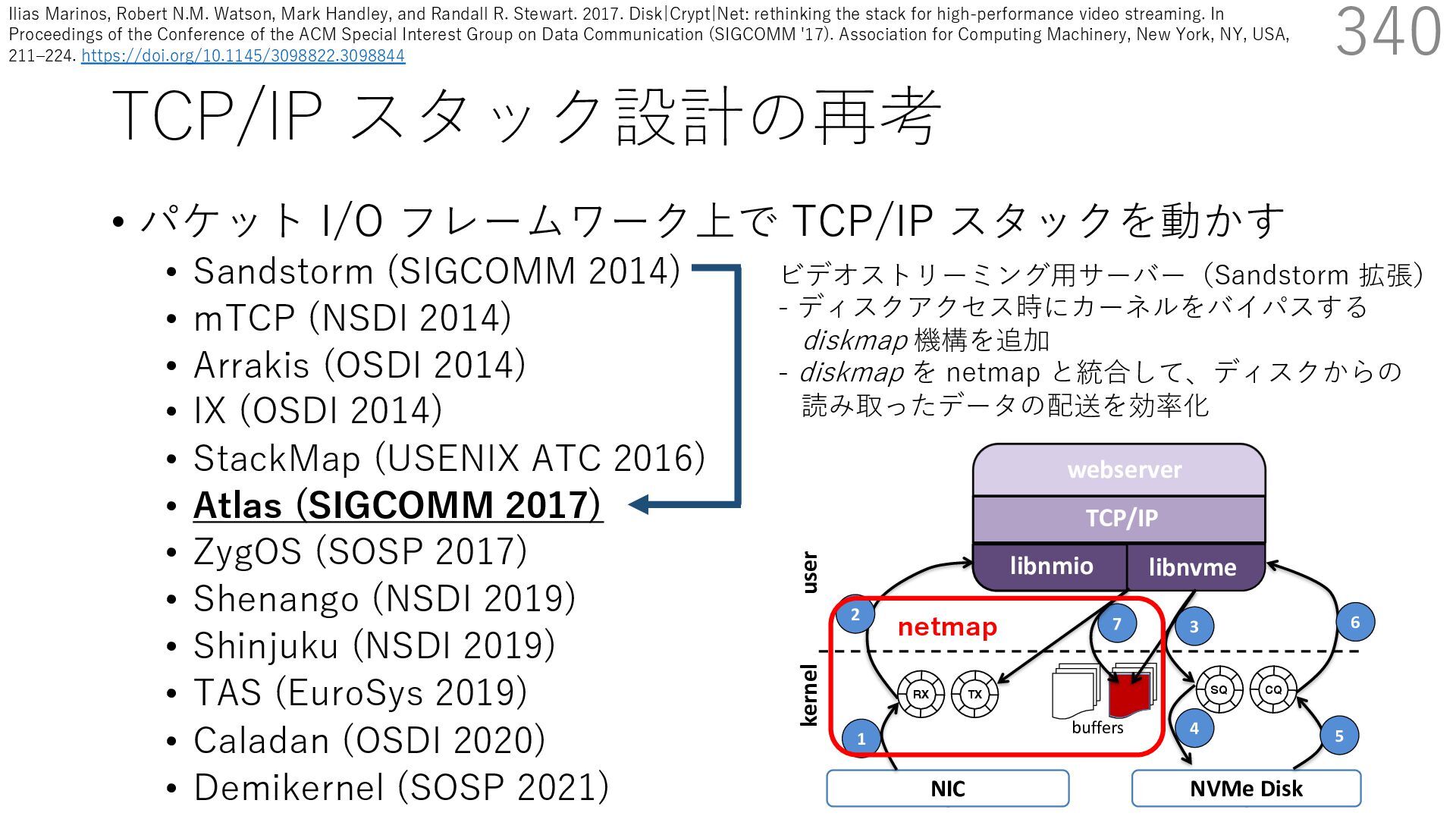 Ilias Marinos, Robert N.M. Watson, Mark Handley, and Randall R. Stewart. 2017. Disk|Crypt|Net: rethinking the stack for high-performance video streaming. In Proceedings of the Conference of the ACM Special Interest Group on Data Communication (SIGCOMM '17). Association for Computing Machinery, New York, NY, USA, 211–224. https://doi.org/10.1145/3098822.3098844

340

TCP/IP スタック設計の再考

• パケット I/O フレームワーク上で TCP/IP スタックを動かす
  • Sandstorm (SIGCOMM 2014)
  • mTCP (NSDI 2014)
  • Arrakis (OSDI 2014)
  • IX (OSDI 2014)
  • StackMap (USENIX ATC 2016)
  • Atlas (SIGCOMM 2017)
  • ZygOS (SOSP 2017)
  • Shenango (NSDI 2019)
  • Shinjuku (NSDI 2019)
  • TAS (EuroSys 2019)
  • Caladan (OSDI 2020)
  • Demikernel (SOSP 2021)

ビデオストリーミング用サーバー（Sandstorm 拡張）
- ディスクアクセス時にカーネルをバイパスする diskmap 機構を追加
- diskmap を netmap と統合して、ディスクからの読み取ったデータの配送を効率化

webserver
TCP/IP
libnmio
libnvme
user
kernel
netmap
2
7
3
6
RX
TX
buffers
SQ
CQ
1
4
5
NIC
NVMe Disk